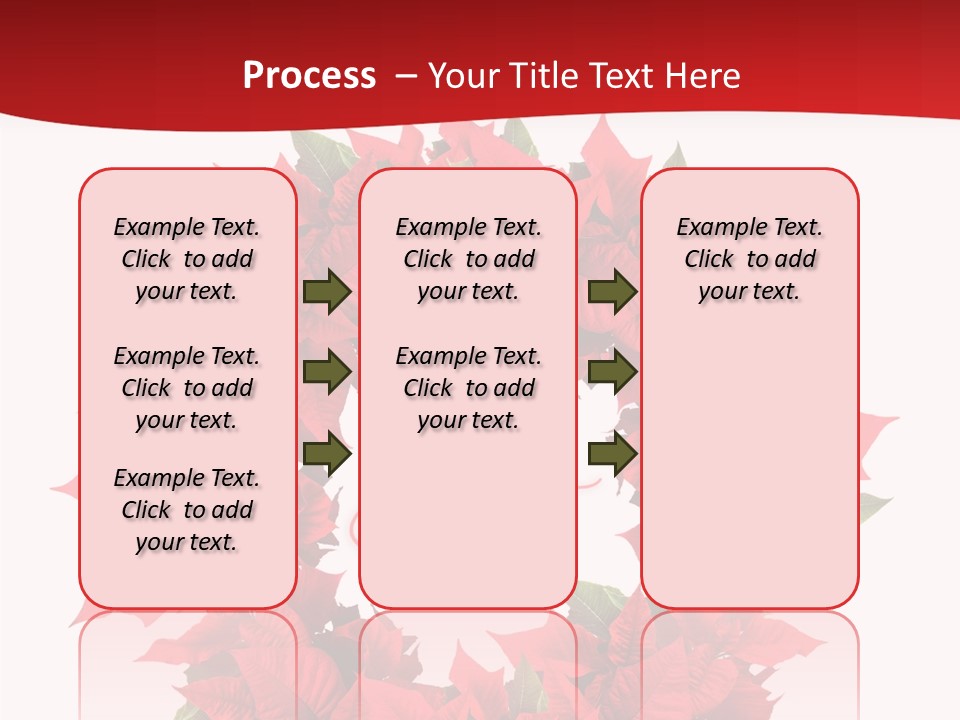 Process – Your Title Text Here

Example Text. Click to add your text.

Example Text. Click to add your text.

Example Text. Click to add your text.

Example Text. Click to add your text.

Example Text. Click to add your text.

Example Text. Click to add your text.